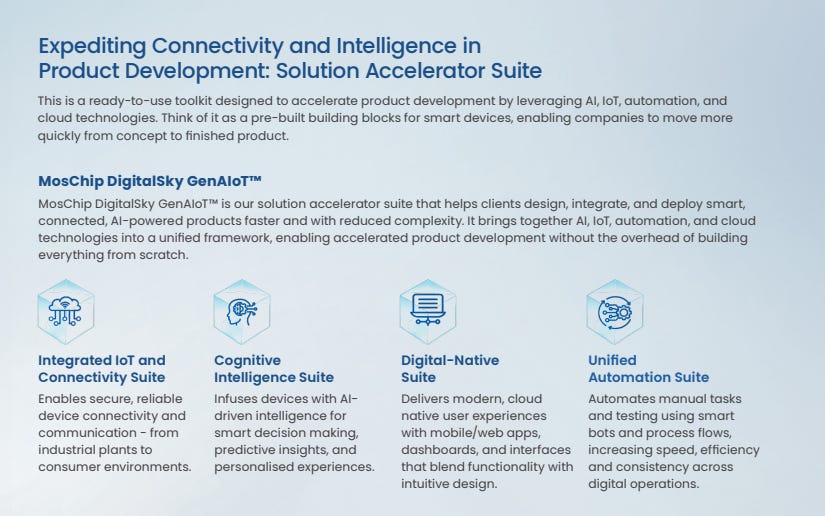 Expediting Connectivity and Intelligence in Product Development: Solution Accelerator Suite

This is a ready-to-use toolkit designed to accelerate product development by leveraging AI, IoT, automation, and cloud technologies. Think of it as a pre-built building blocks for smart devices, enabling companies to move more quickly from concept to finished product.

MosChip DigitalSky GenAIoT™

MosChip DigitalSky GenAIoT™ is our solution accelerator suite that helps clients design, integrate, and deploy smart, connected, AI-powered products faster and with reduced complexity. It brings together AI, IoT, automation, and cloud technologies into a unified framework, enabling accelerated product development without the overhead of building everything from scratch.

Integrated IoT and Connectivity Suite

Enables secure, reliable device connectivity and communication - from industrial plants to consumer environments.

Cognitive Intelligence Suite

Infuses devices with AI-driven intelligence for smart decision making, predictive insights, and personalised experiences.

Digital-Native Suite

Delivers modern, cloud native user experiences with mobile/web apps, dashboards, and interfaces that blend functionality with intuitive design.

Unified Automation Suite

Automates manual tasks and testing using smart bots and process flows, increasing speed, efficiency and consistency across digital operations.